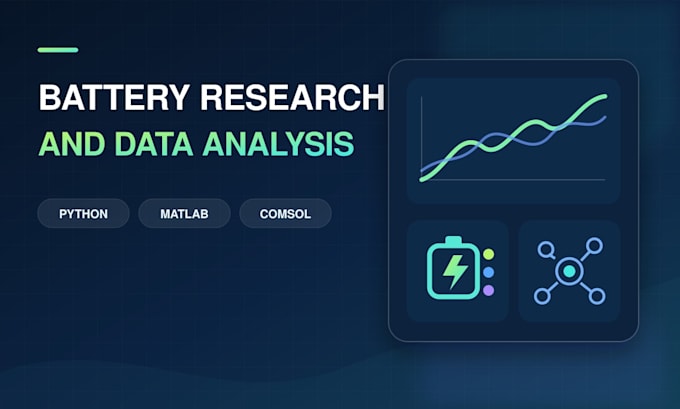 BATTERY RESEARCH
AND DATA ANALYSIS

PYTHON
MATLAB
COMSOL